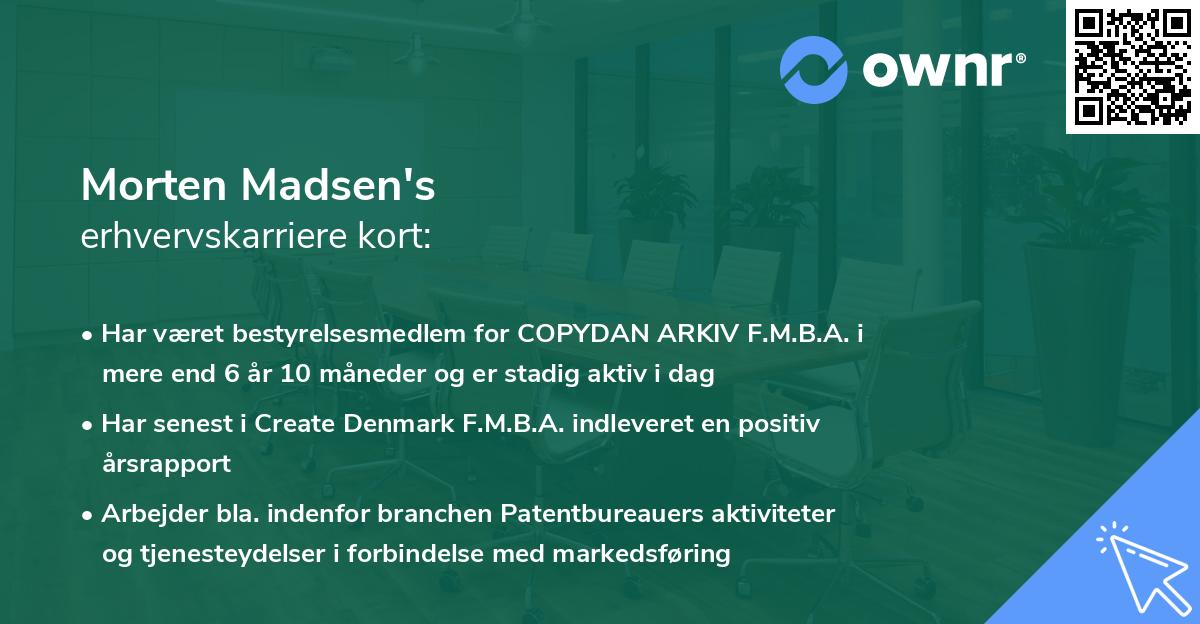 ownr®

Morten Madsen's
erhvervskarriere kort:

• Har været bestyrelsesmedlem for COPYDAN ARKIV F.M.B.A. i mere end 6 år 10 måneder og er stadig aktiv i dag

• Har senest i Create Denmark F.M.B.A. indleveret en positiv årsrapport

• Arbejder bla. indenfor branchen Patentbureauers aktiviteter og tjenesteydelser i forbindelse med markedsføring